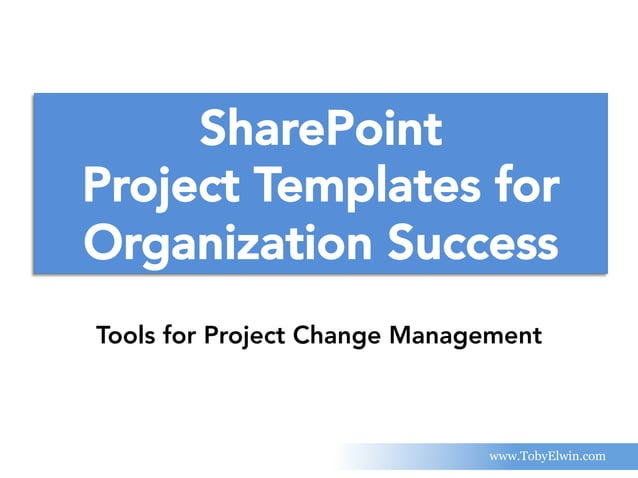 SharePoint
Project Templates for
Organization Success

Tools for Project Change Management

www.TobyElwin.com